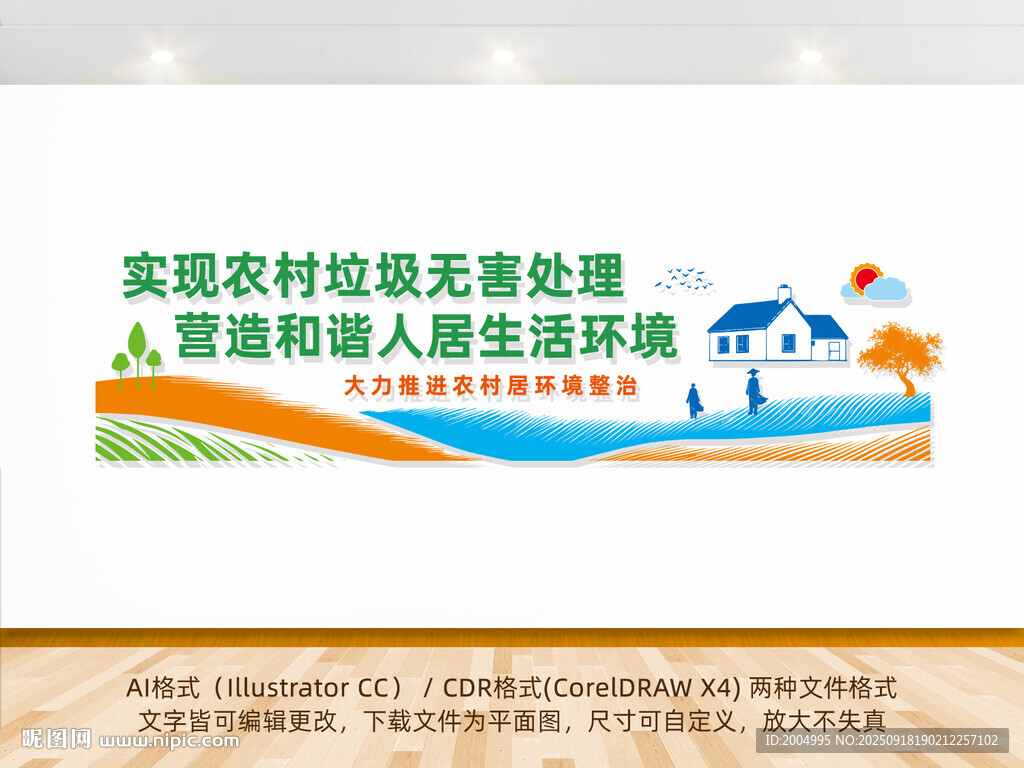 实现农村垃圾无害处理
营造和谐人居生活环境
大力推进农村居环境整治

AI格式（Illustrator CC） / CDR格式(CorelDRAW X4) 两种文件格式
文字皆可编辑更改，下载文件为平面图，尺寸可自定义，放大不失真

昵图网 www.nipic.com
ID:2004995 NO:20250918190212257102